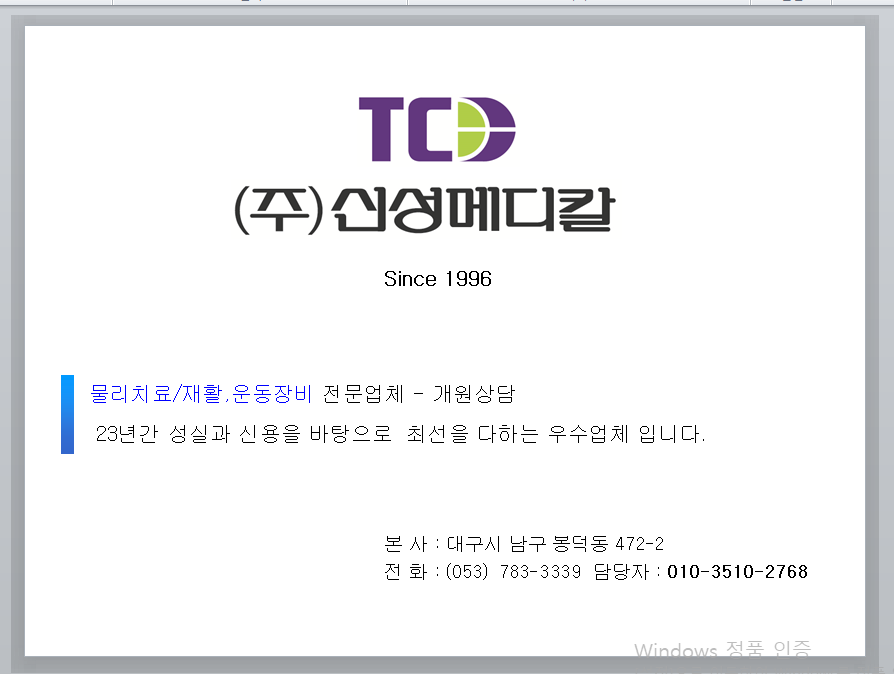 TCD
(주)신성메디칼

Since 1996

물리치료/재활,운동장비 전문업체 - 개원상담
23년간 성실과 신용을 바탕으로 최선을 다하는 우수업체 입니다.

본 사 : 대구시 남구 봉덕동 472-2
전 화 : (053) 783-3339 담당자 : 010-3510-2768

Windows 정품 인증